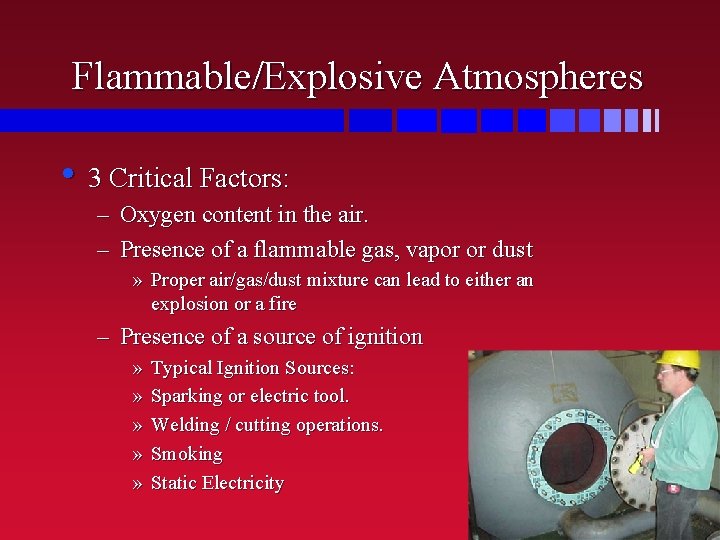 Flammable/Explosive Atmospheres

• 3 Critical Factors:
– Oxygen content in the air.
– Presence of a flammable gas, vapor or dust
» Proper air/gas/dust mixture can lead to either an explosion or a fire
– Presence of a source of ignition
» Typical Ignition Sources:
» Sparking or electric tool.
» Welding / cutting operations.
» Smoking
» Static Electricity